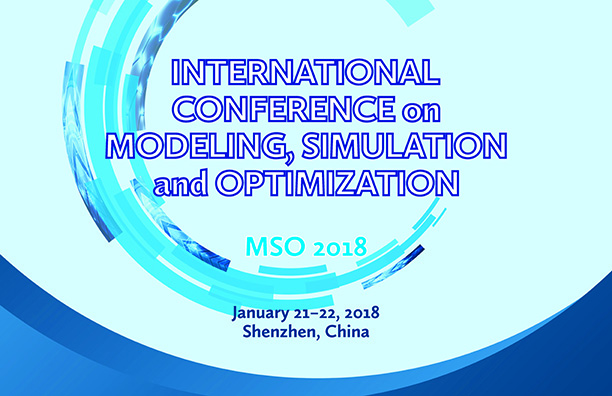 INTERNATIONAL CONFERENCE on MODELING, SIMULATION and OPTIMIZATION

MSO 2018

January 21–22, 2018
Shenzhen, China